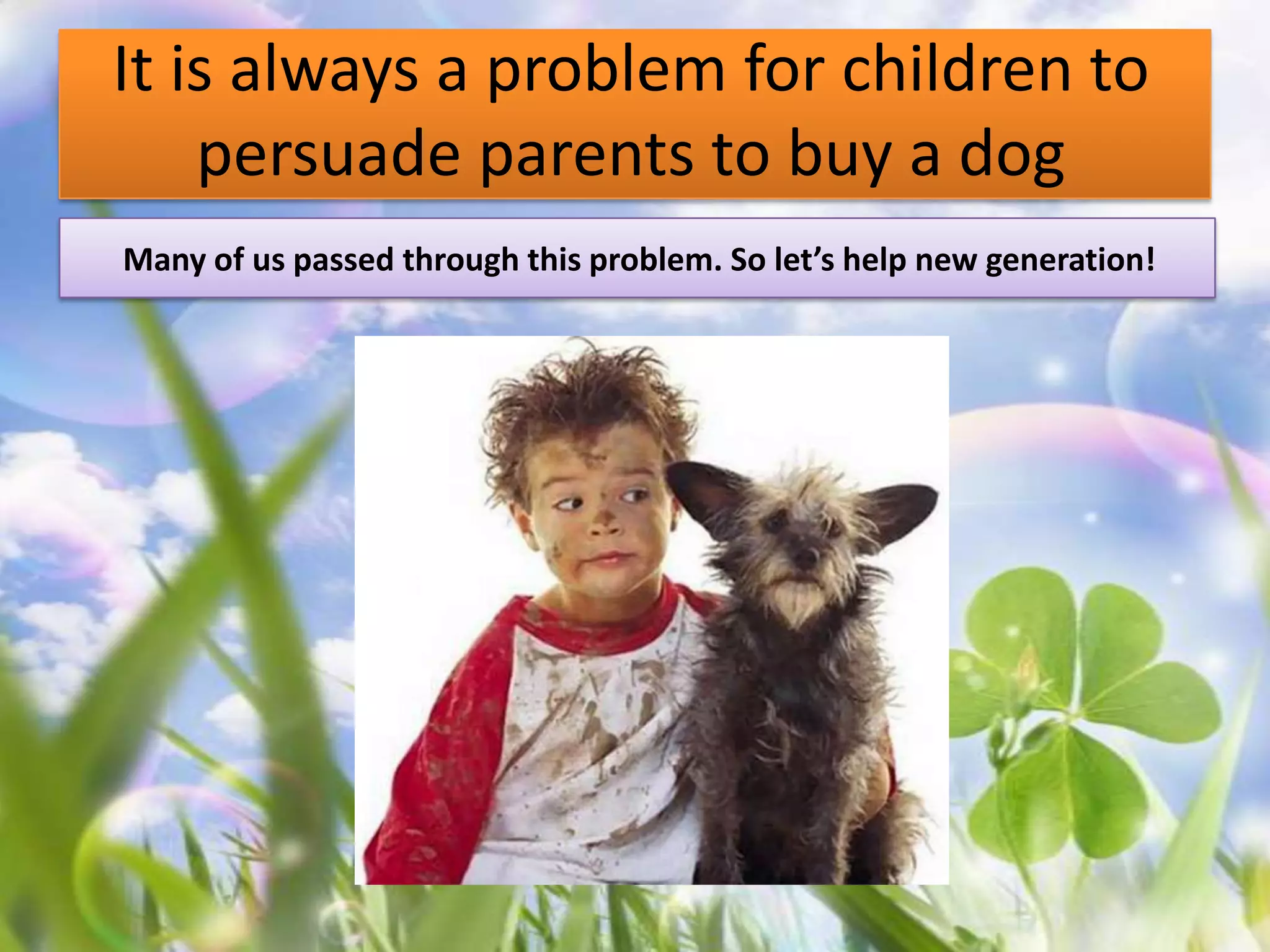 It is always a problem for children to persuade parents to buy a dog

Many of us passed through this problem. So let's help new generation!